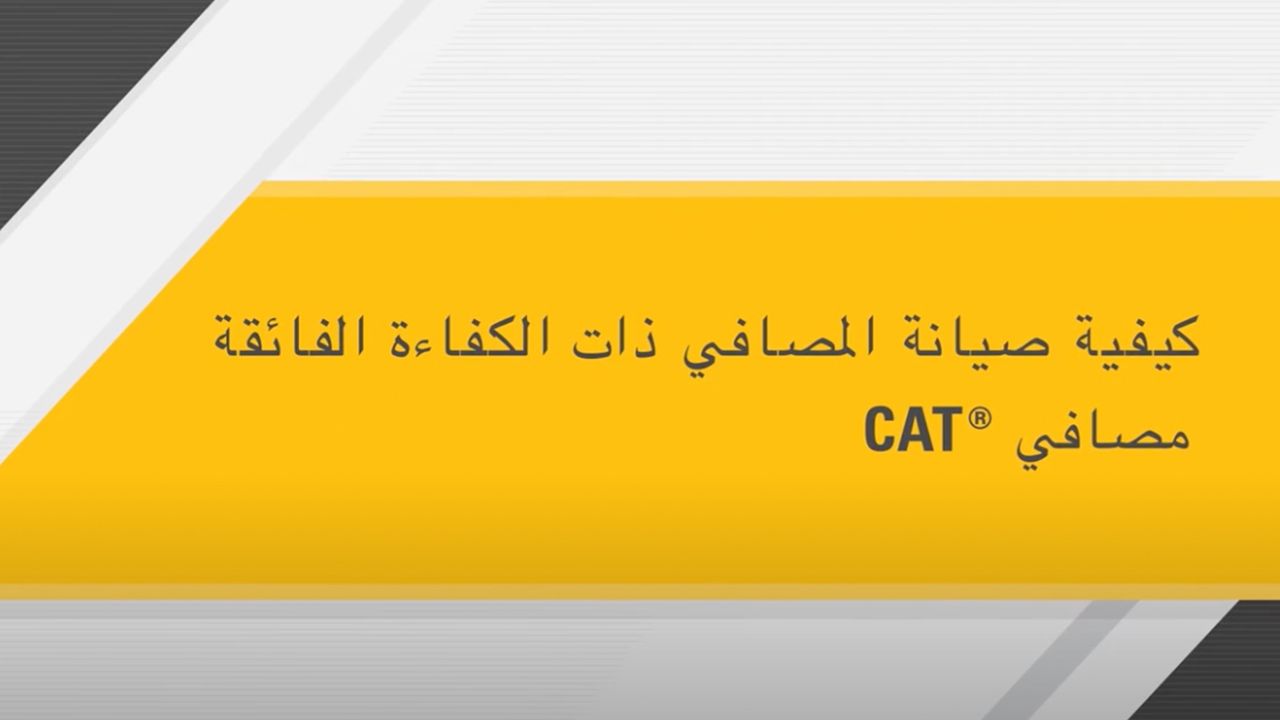 كيفية صيانة المصافي ذات الكفاءة الفائقة

مصافي CAT®